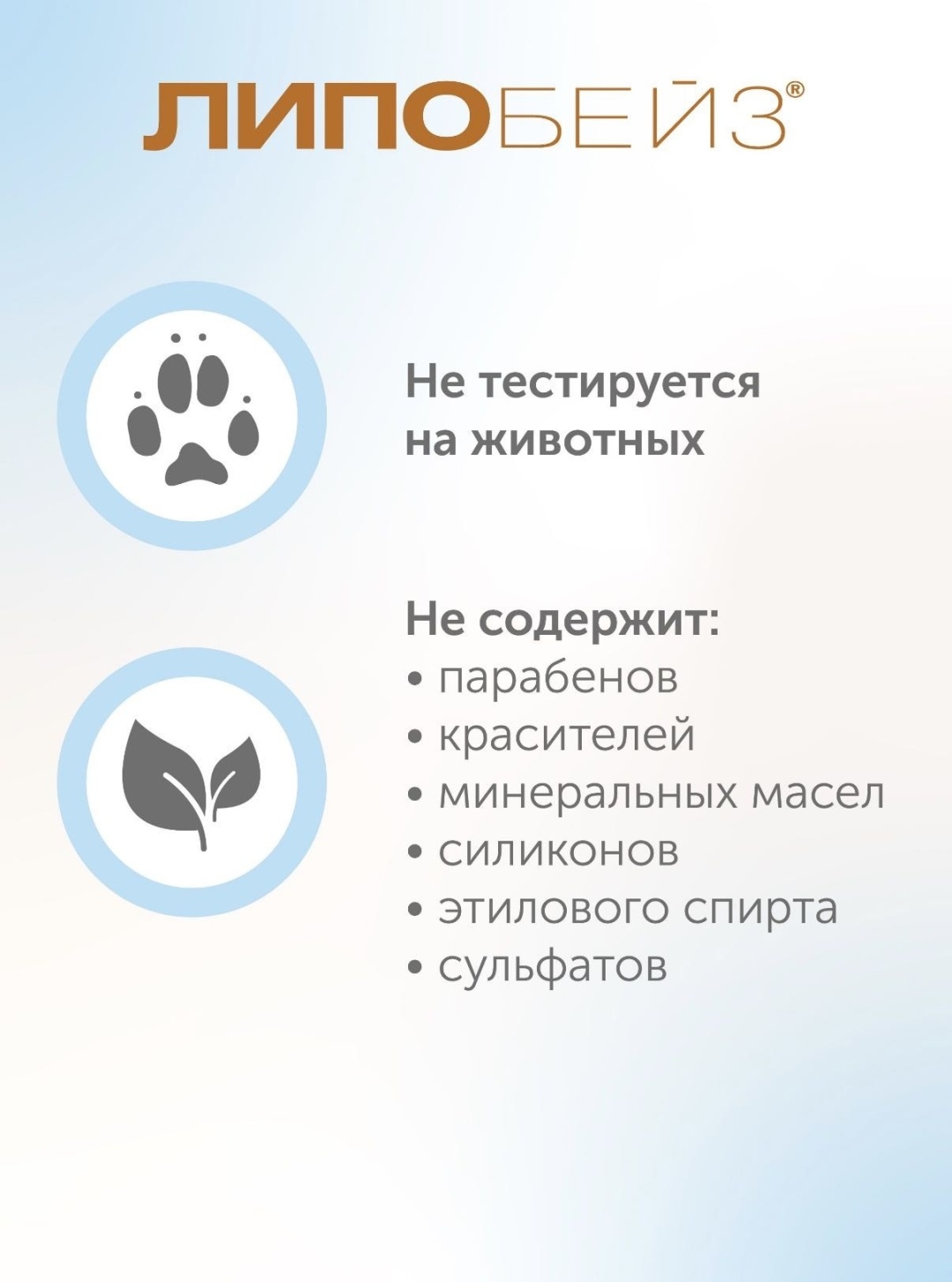 ЛИПОБЕЙЗ®

Не тестируется на животных

Не содержит:
• парабенов
• красителей
• минеральных масел
• силиконов
• этилового спирта
• сульфатов